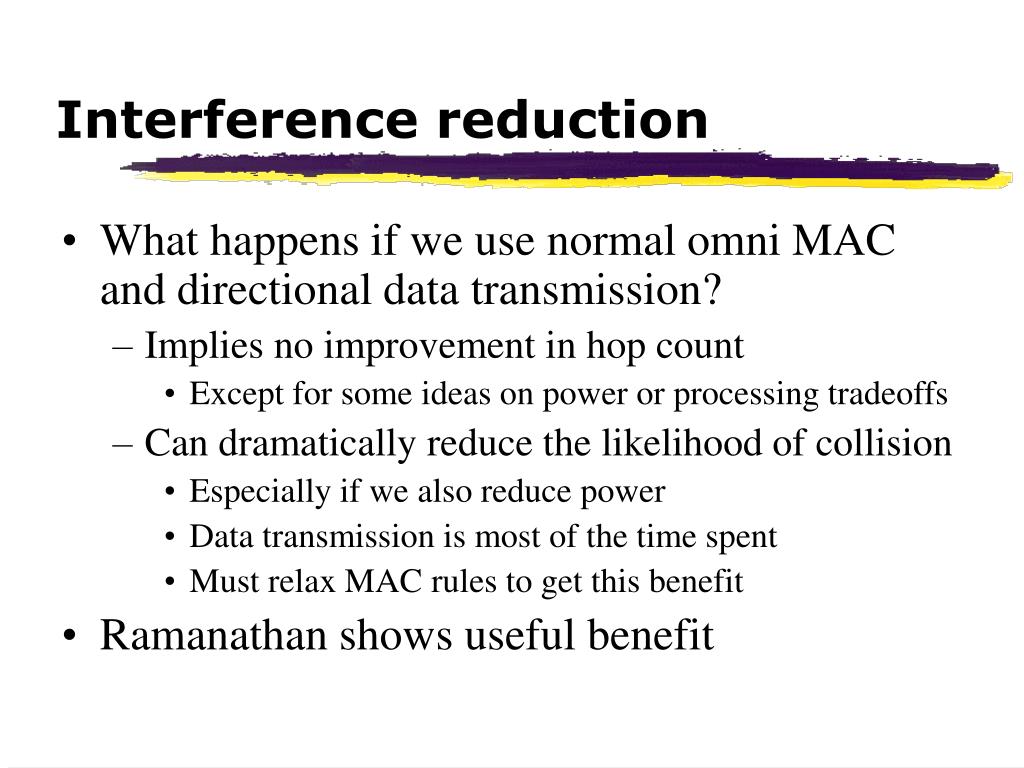 Interference reduction

• What happens if we use normal omni MAC and directional data transmission?
– Implies no improvement in hop count
• Except for some ideas on power or processing tradeoffs
– Can dramatically reduce the likelihood of collision
• Especially if we also reduce power
• Data transmission is most of the time spent
• Must relax MAC rules to get this benefit
• Ramanathan shows useful benefit